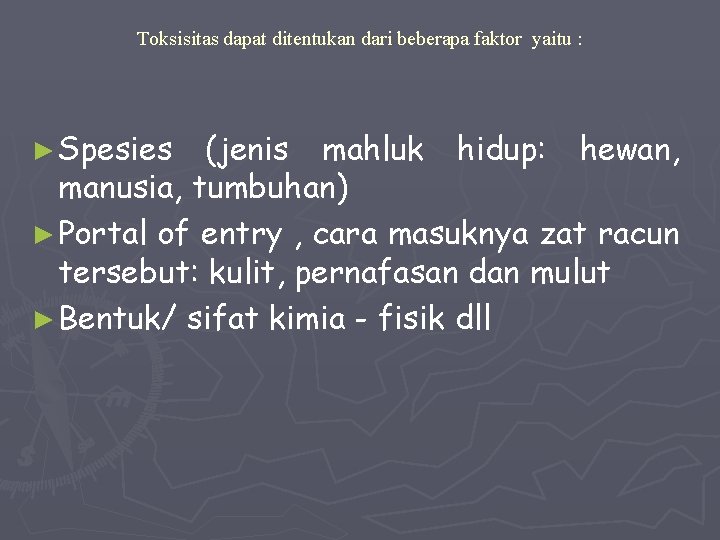 Toksisitas dapat ditentukan dari beberapa faktor yaitu :

► Spesies (jenis mahluk hidup: hewan, manusia, tumbuhan)
► Portal of entry , cara masuknya zat racun tersebut: kulit, pernafasan dan mulut
► Bentuk/ sifat kimia - fisik dll